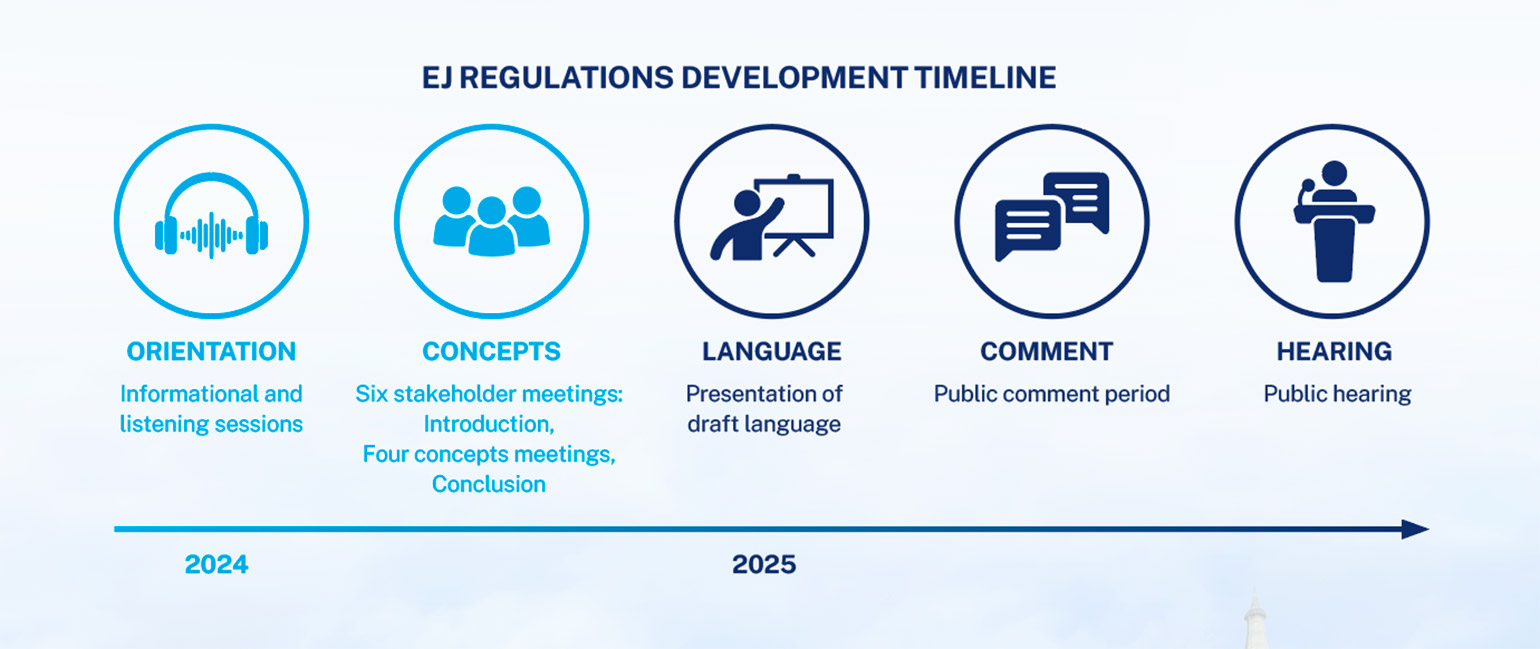 EJ REGULATIONS DEVELOPMENT TIMELINE

ORIENTATION
Informational and listening sessions

CONCEPTS
Six stakeholder meetings: Introduction, Four concepts meetings, Conclusion

LANGUAGE
Presentation of draft language

COMMENT
Public comment period

HEARING
Public hearing

2024

2025